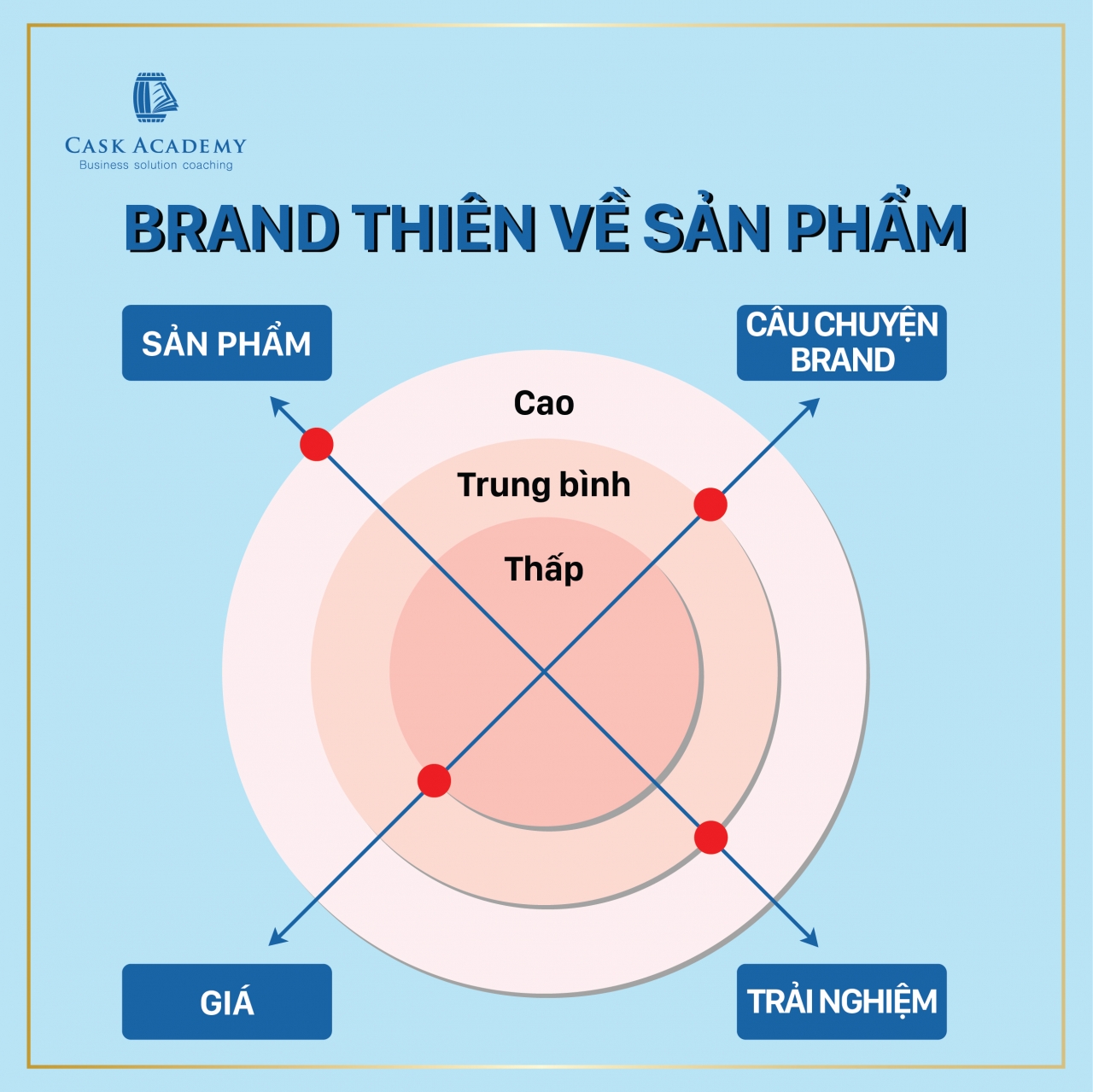 CASK ACADEMY
Business solution coaching

BRAND THIÊN VỀ SẢN PHẨM

SẢN PHẨM

CÂU CHUYỆN BRAND

Cao

Trung bình

Thấp

GIÁ

TRẢI NGHIỆM